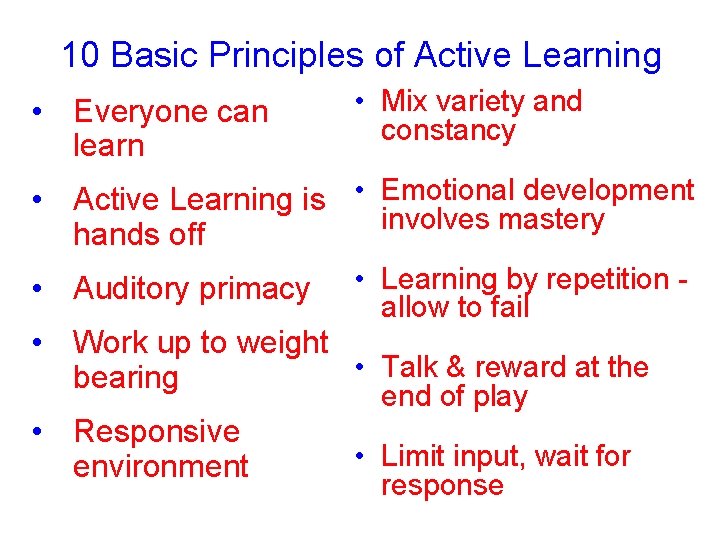 10 Basic Principles of Active Learning

• Everyone can learn

• Active Learning is hands off

• Auditory primacy

• Work up to weight bearing

• Responsive environment

• Mix variety and constancy

• Emotional development involves mastery

• Learning by repetition - allow to fail

• Talk & reward at the end of play

• Limit input, wait for response